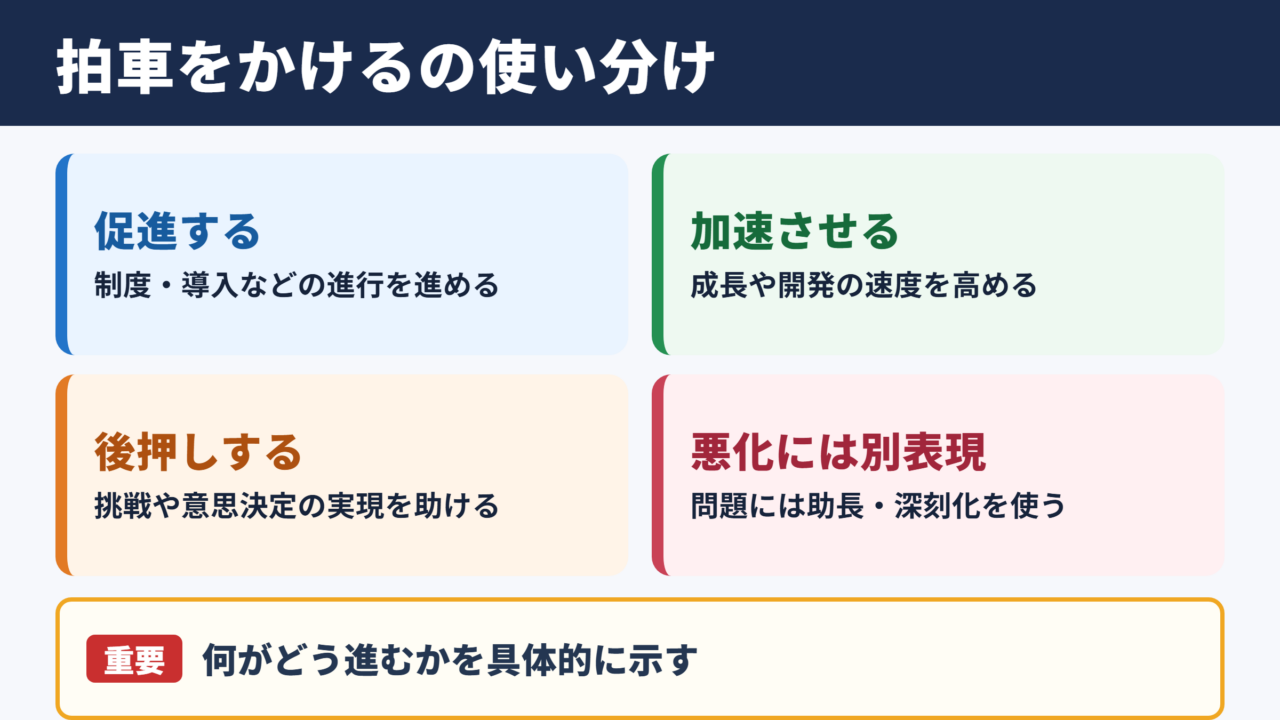 拍車をかけるの使い分け

促進する
制度・導入などの進行を進める

加速させる
成長や開発の速度を高める

後押しする
挑戦や意思決定の実現を助ける

悪化には別表現
問題には助長・深刻化を使う

重要 何がどう進むかを具体的に示す